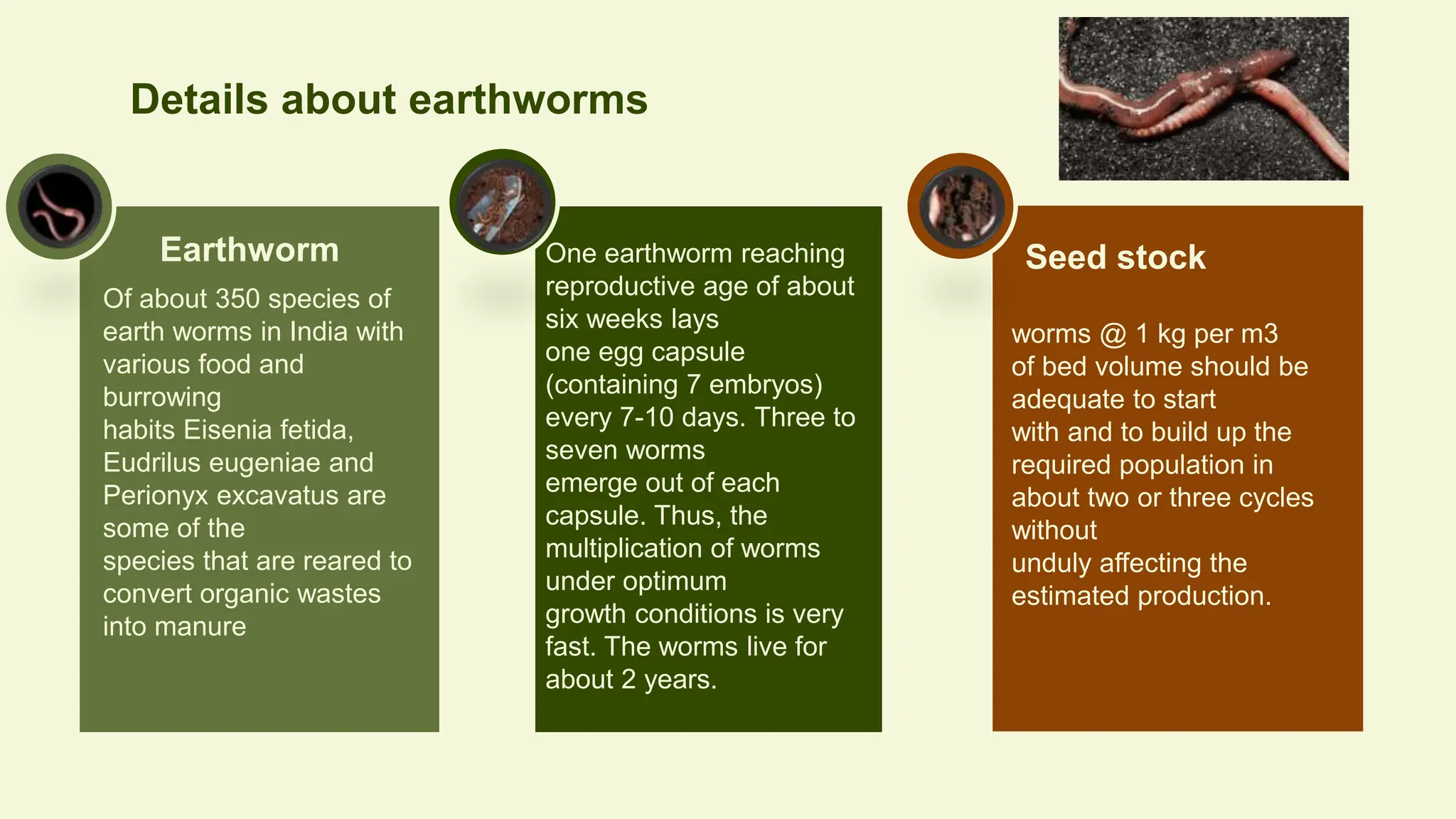 Details about earthworms

Earthworm

Of about 350 species of earth worms in India with various food and burrowing habits Eisenia fetida, Eudrilus eugeniae and Perionyx excavatus are some of the species that are reared to convert organic wastes into manure

One earthworm reaching reproductive age of about six weeks lays one egg capsule (containing 7 embryos) every 7-10 days. Three to seven worms emerge out of each capsule. Thus, the multiplication of worms under optimum growth conditions is very fast. The worms live for about 2 years.

Seed stock

worms @ 1 kg per m3 of bed volume should be adequate to start with and to build up the required population in about two or three cycles without unduly affecting the estimated production.